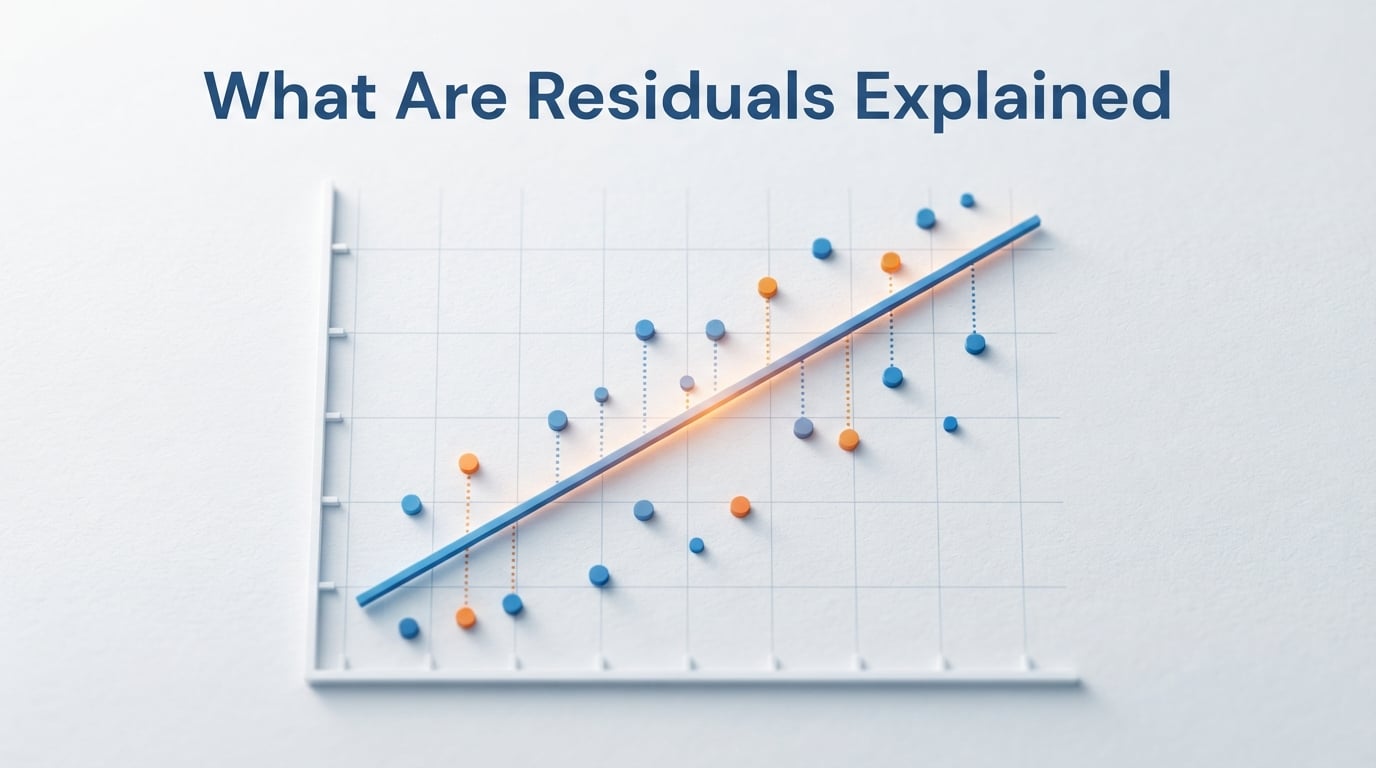 What Are Residuals Explained